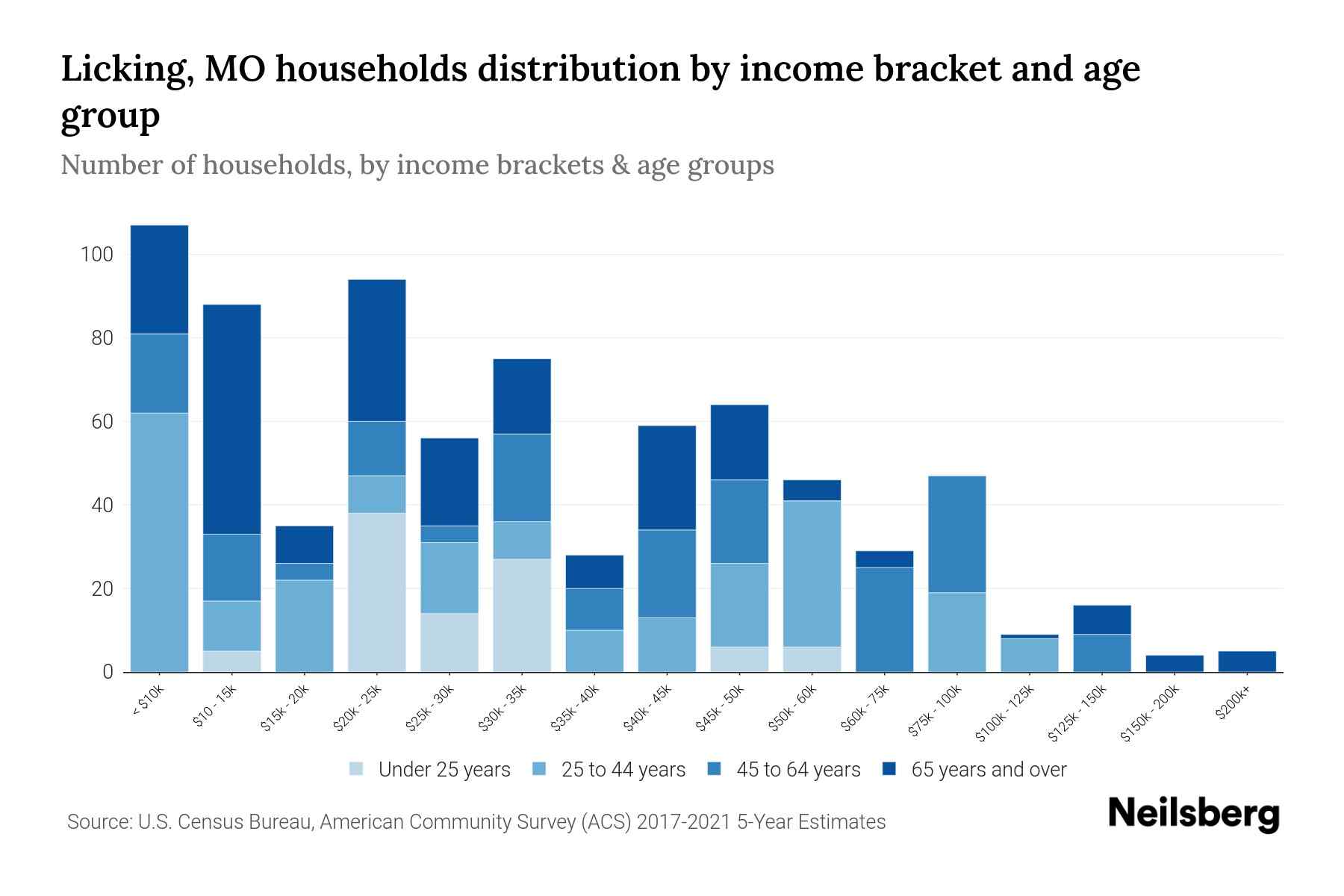 Licking, MO households distribution by income bracket and age group

Number of households, by income brackets & age groups

100
80
60
40
20
0

< $10k
$10 - 15k
$15k - 20k
$20k - 25k
$25k - 30k
$30k - 35k
$35k - 40k
$40k - 45k
$45k - 50k
$50k - 60k
$60k - 75k
$75k - 100k
$100k - 125k
$125k - 150k
$150k - 200k
$200k+

Under 25 years
25 to 44 years
45 to 64 years
65 years and over

Source: U.S. Census Bureau, American Community Survey (ACS) 2017-2021 5-Year Estimates

Neilsberg